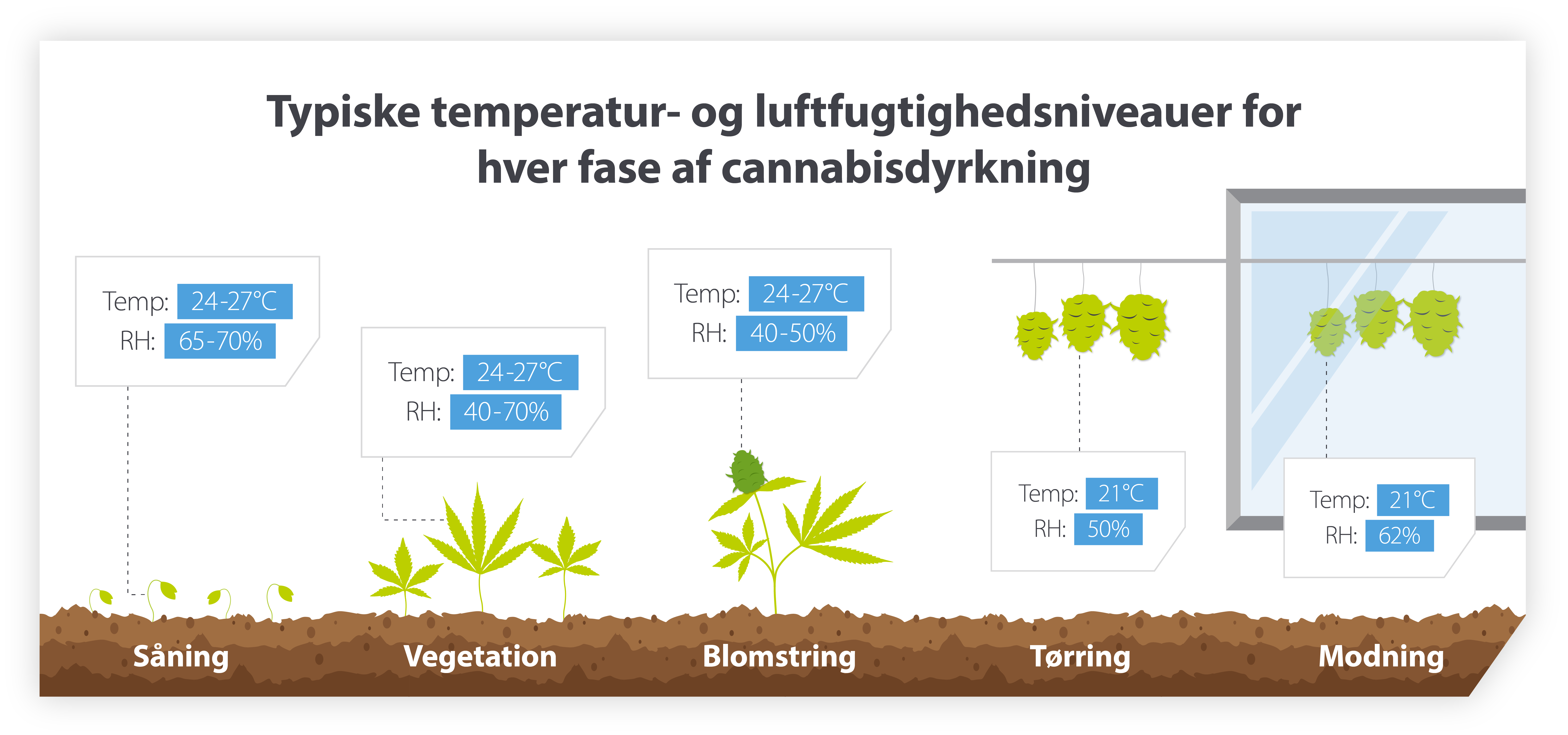 Typiske temperatur- og luftfugtighedsniveauer for hver fase af cannabisdyrkning

Temp: 24-27°C
RH: 65-70%

Temp: 24-27°C
RH: 40-70%

Temp: 24-27°C
RH: 40-50%

Temp: 21°C
RH: 50%

Temp: 21°C
RH: 62%

Såning

Vegetation

Blomstring

Tørring

Modning